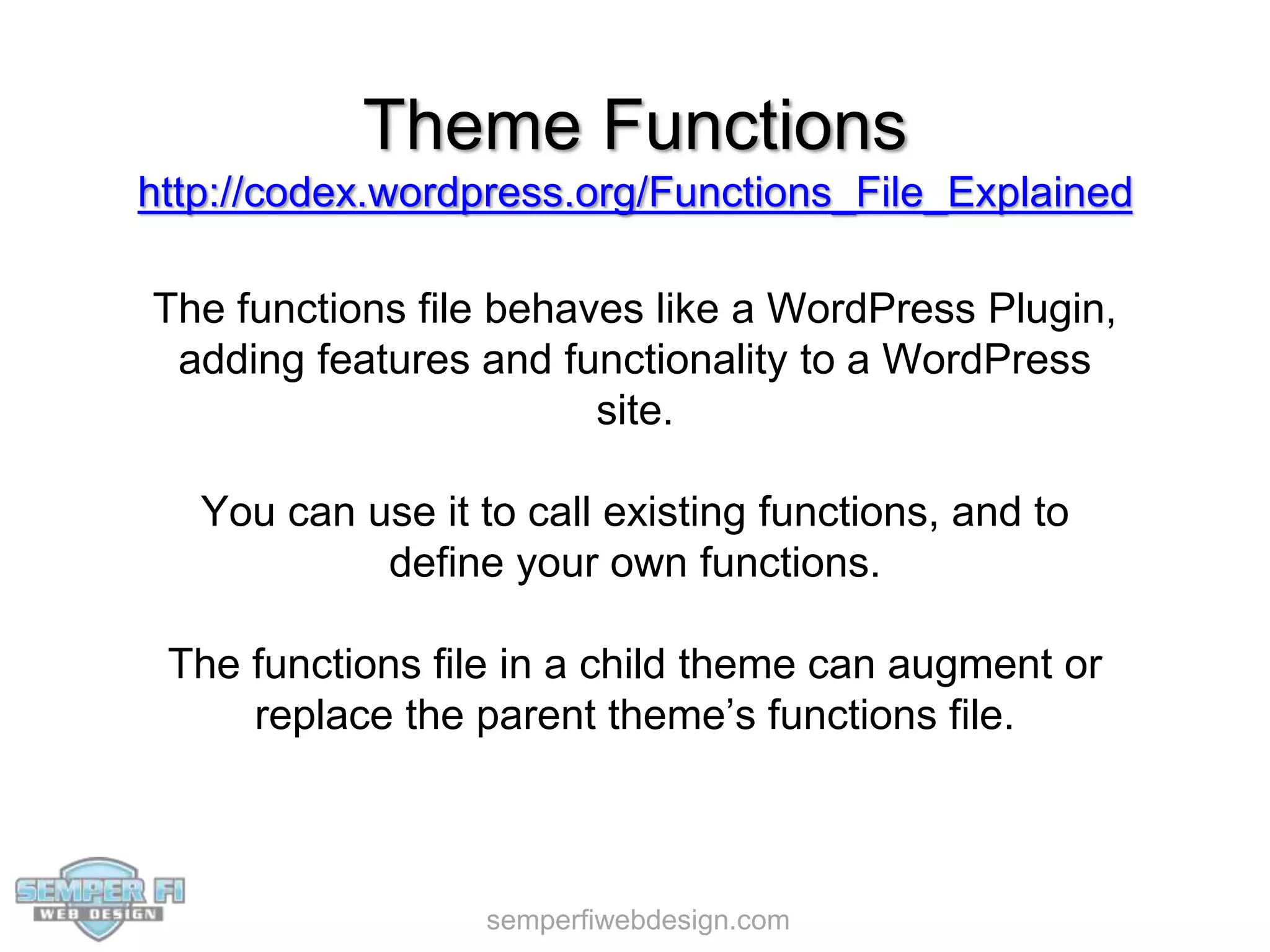 Theme Functions
http://codex.wordpress.org/Functions_File_Explained

The functions file behaves like a WordPress Plugin, adding features and functionality to a WordPress site.

You can use it to call existing functions, and to define your own functions.

The functions file in a child theme can augment or replace the parent theme's functions file.

SEMPER FI
WEB DESIGN

semperfiwebdesign.com